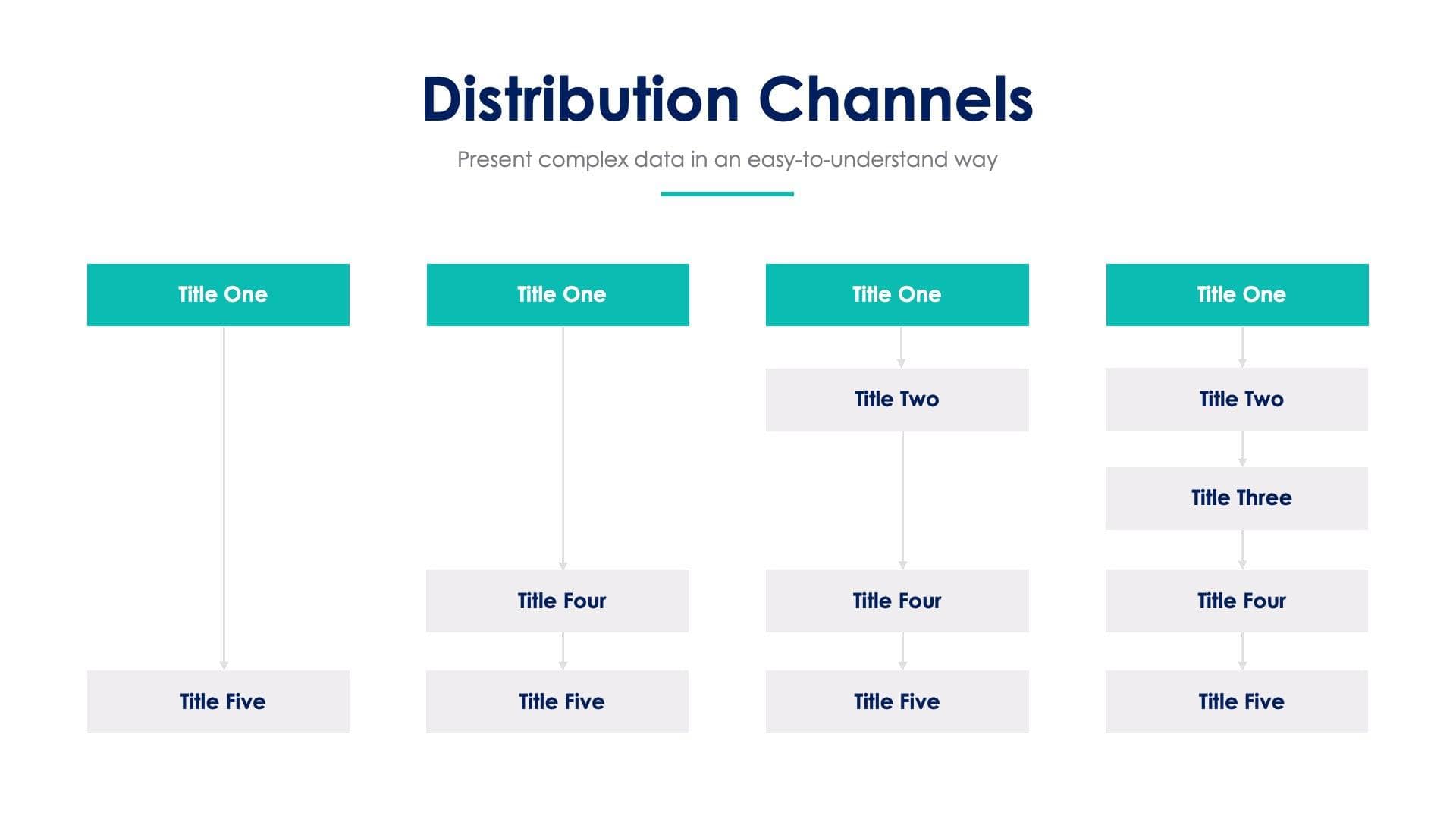 Distribution Channels

Present complex data in an easy-to-understand way

Title One

Title Five

Title One

Title Four

Title Five

Title One

Title Two

Title Four

Title Five

Title One

Title Two

Title Three

Title Four

Title Five